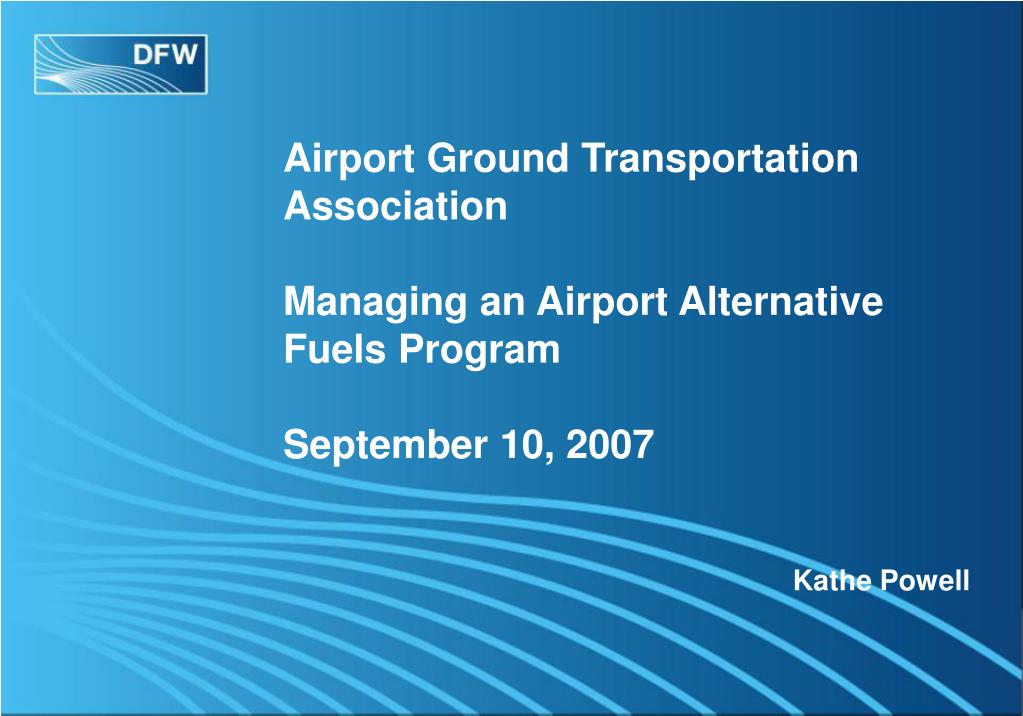 DFW

Airport Ground Transportation Association

Managing an Airport Alternative Fuels Program

September 10, 2007

Kathe Powell